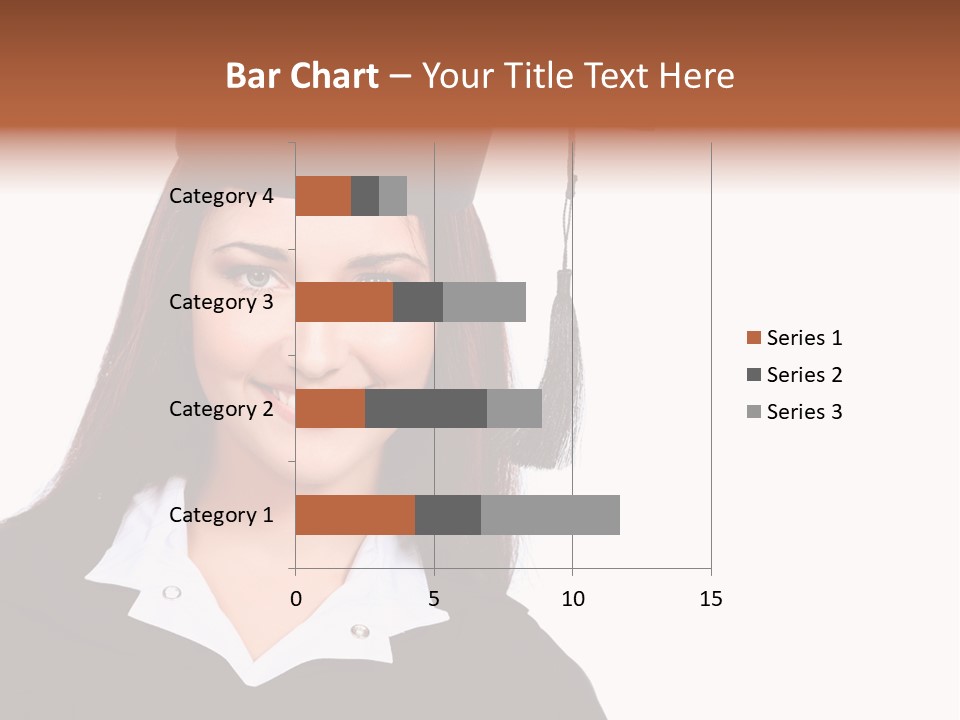 Bar Chart – Your Title Text Here

Category 4
Category 3
Category 2
Category 1

0 5 10 15

Series 1
Series 2
Series 3